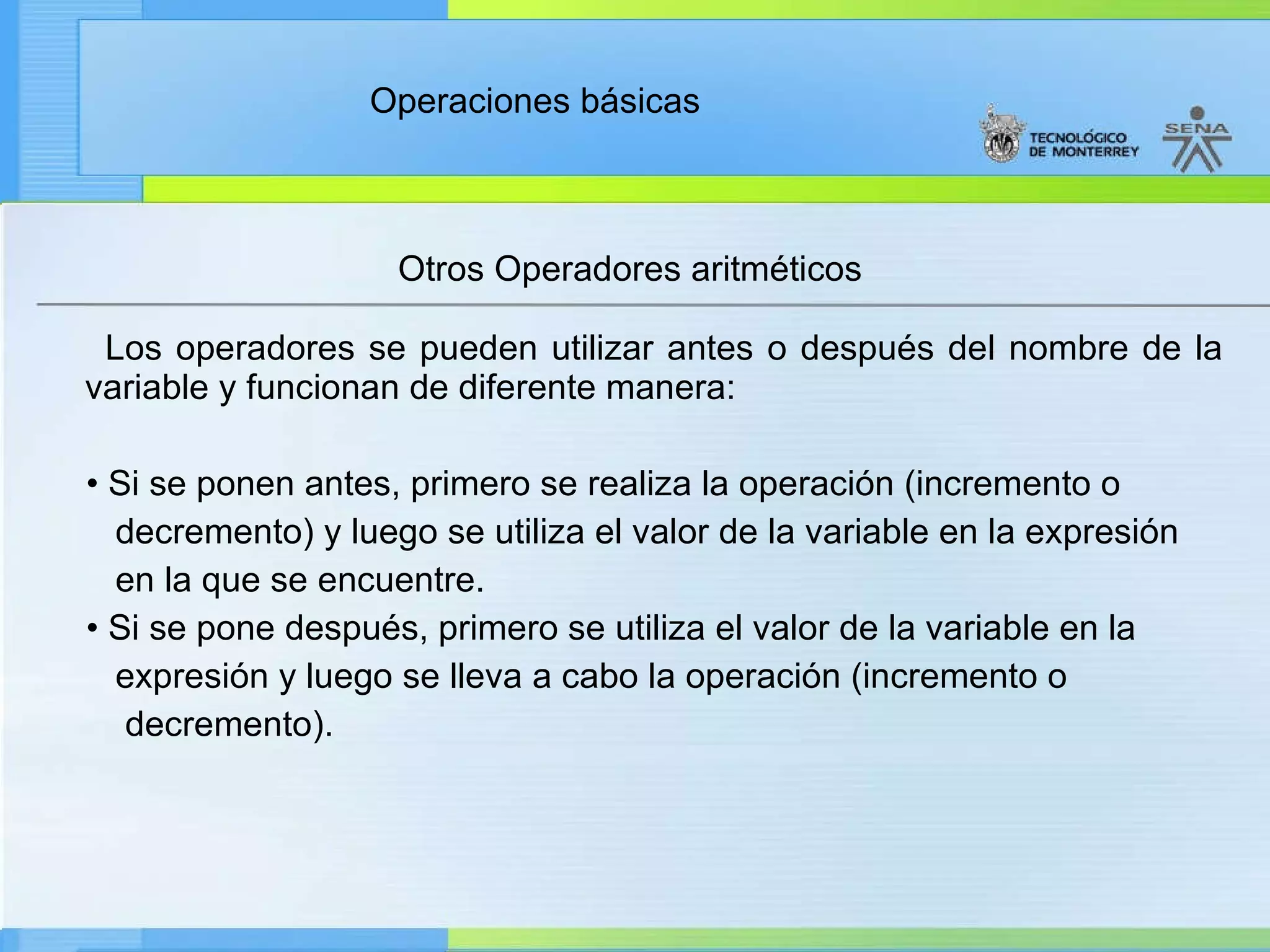 Operaciones básicas

TECNOLÓGICO DE MONTERREY

SENA

Otros Operadores aritméticos

Los operadores se pueden utilizar antes o después del nombre de la variable y funcionan de diferente manera:

• Si se ponen antes, primero se realiza la operación (incremento o decremento) y luego se utiliza el valor de la variable en la expresión en la que se encuentre.
• Si se pone después, primero se utiliza el valor de la variable en la expresión y luego se lleva a cabo la operación (incremento o decremento).